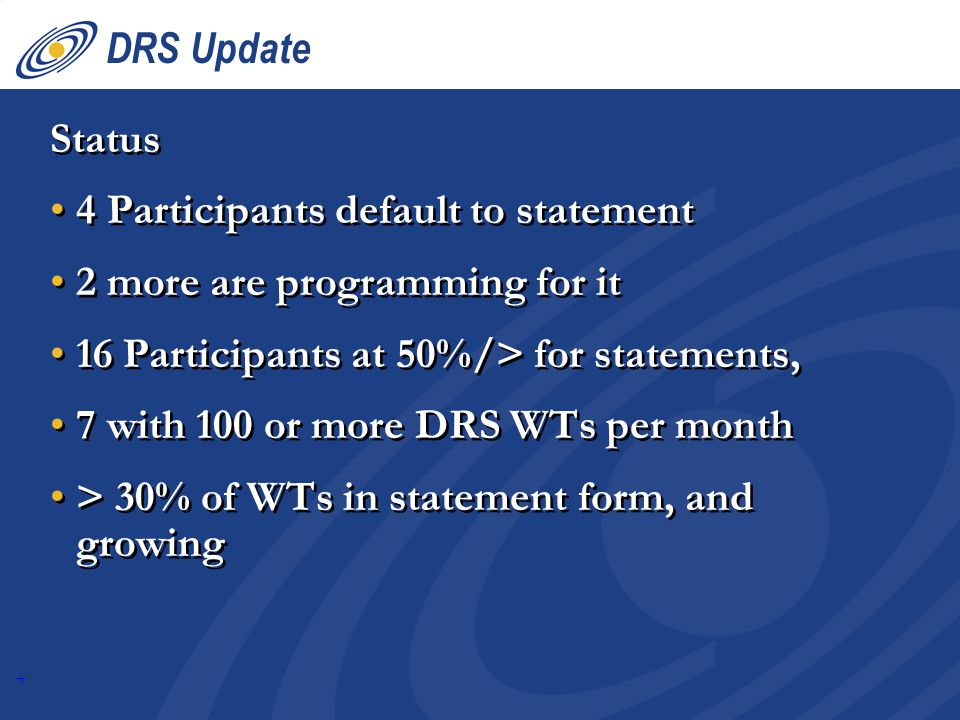 DRS Update

Status

• 4 Participants default to statement

• 2 more are programming for it

• 16 Participants at 50%/> for statements,

• 7 with 100 or more DRS WTs per month

• > 30% of WTs in statement form, and growing